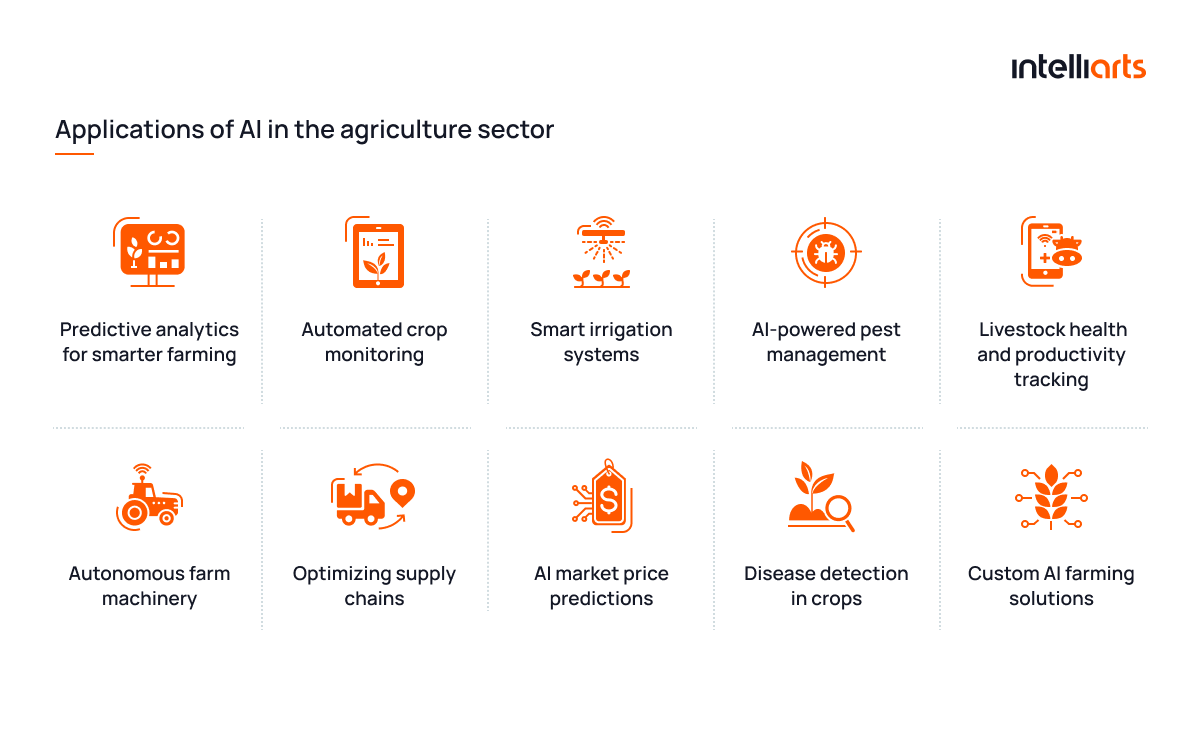 intelliarts

Applications of AI in the agriculture sector

Predictive analytics for smarter farming

Automated crop monitoring

Smart irrigation systems

AI-powered pest management

Livestock health and productivity tracking

Autonomous farm machinery

Optimizing supply chains

AI market price predictions

Disease detection in crops

Custom AI farming solutions